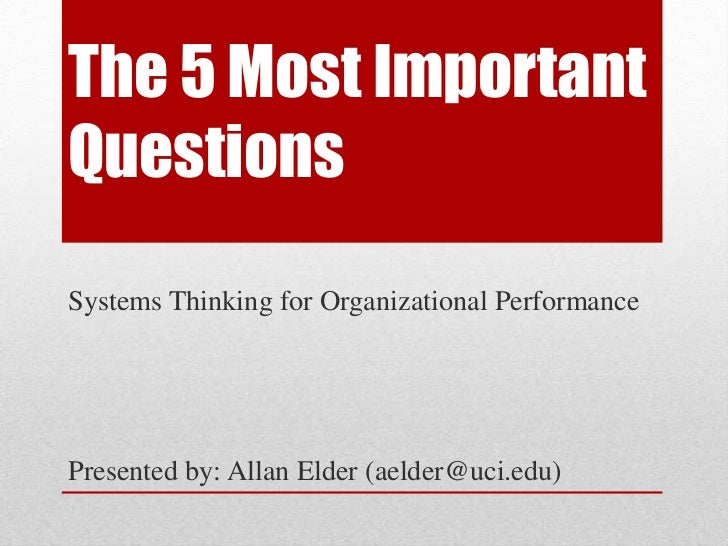 The 5 Most Important Questions

Systems Thinking for Organizational Performance

Presented by: Allan Elder (aelder@uci.edu)